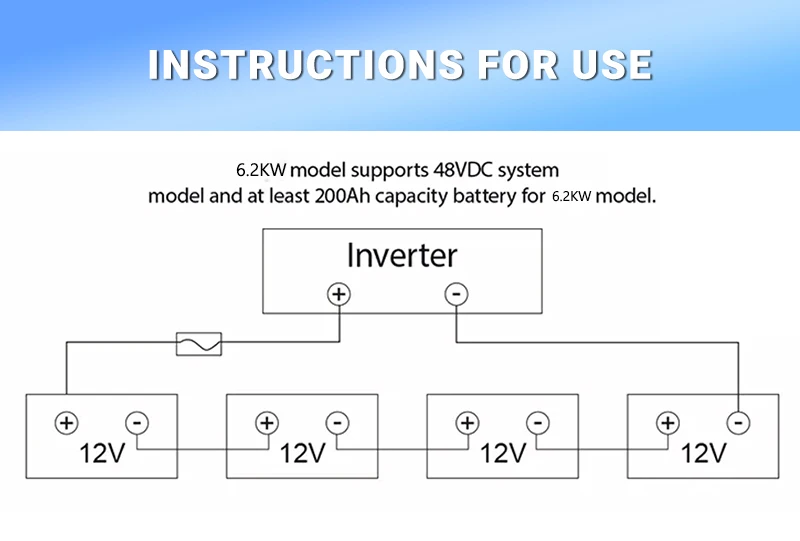 INSTRUCTIONS FOR USE

6.2KW model supports 48VDC system model and at least 200Ah capacity battery for 6.2KW model.

Inverter
+ -

+ - 12V
+ - 12V
+ - 12V
+ - 12V